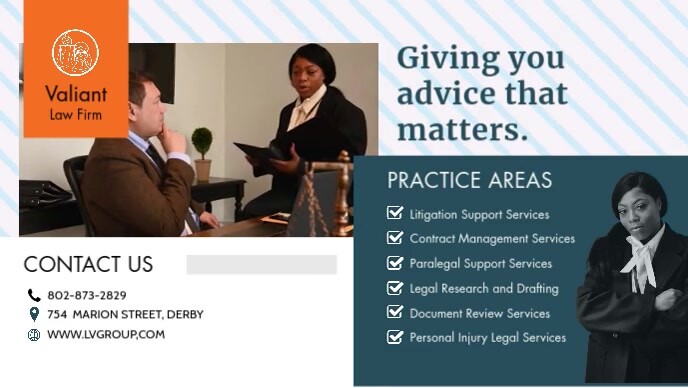 Valiant
Law Firm

Giving you advice that matters.

PRACTICE AREAS

Litigation Support Services
Contract Management Services
Paralegal Support Services
Legal Research and Drafting
Document Review Services
Personal Injury Legal Services

CONTACT US

802-873-2829
754 MARION STREET, DERBY
WWW.LVGROUP,COM